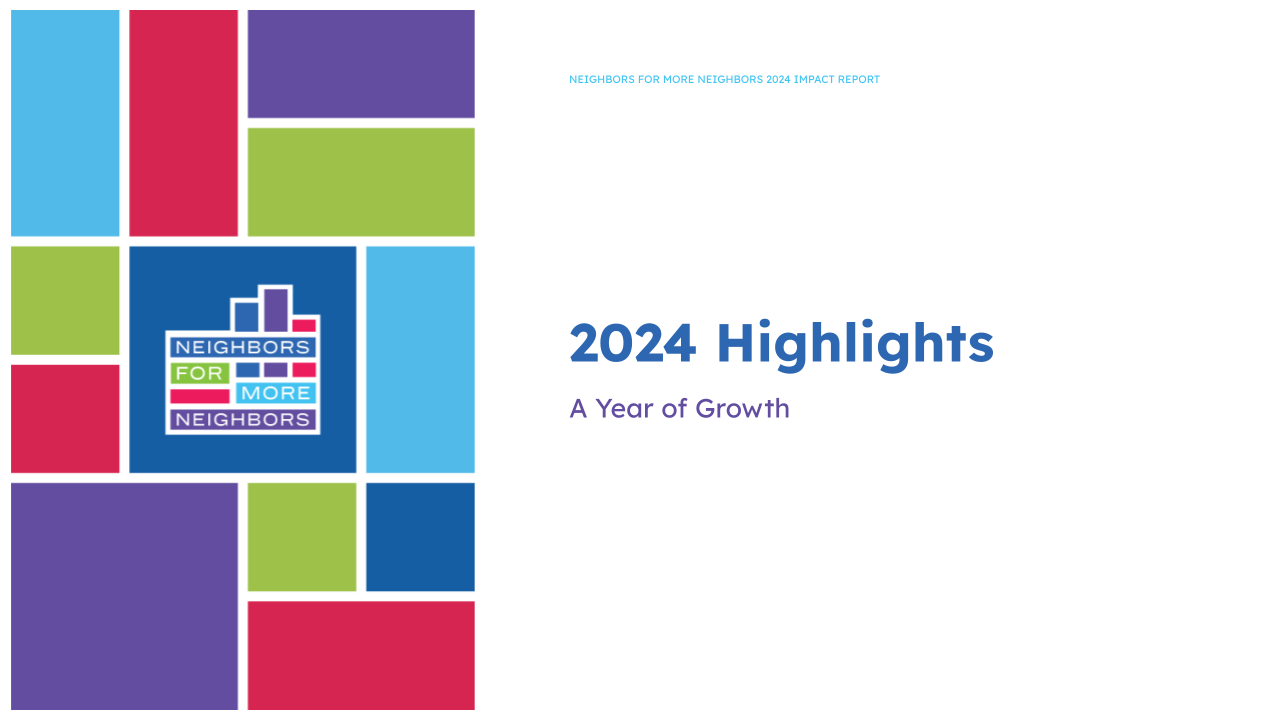 NEIGHBORS
FOR MORE
NEIGHBORS

NEIGHBORS FOR MORE NEIGHBORS 2024 IMPACT REPORT

2024 Highlights

A Year of Growth